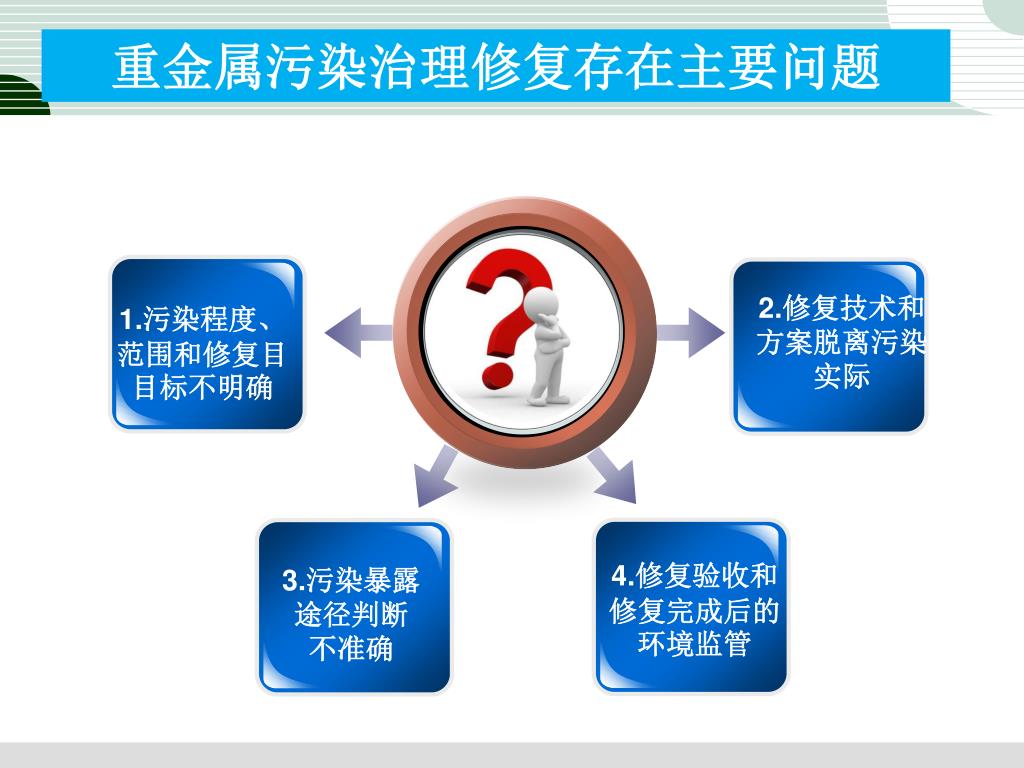 重金属污染治理修复存在主要问题

1.污染程度、范围和修复目目标不明确

2.修复技术和方案脱离污染实际

3.污染暴露途径判断不准确

4.修复验收和修复完成后的环境监管